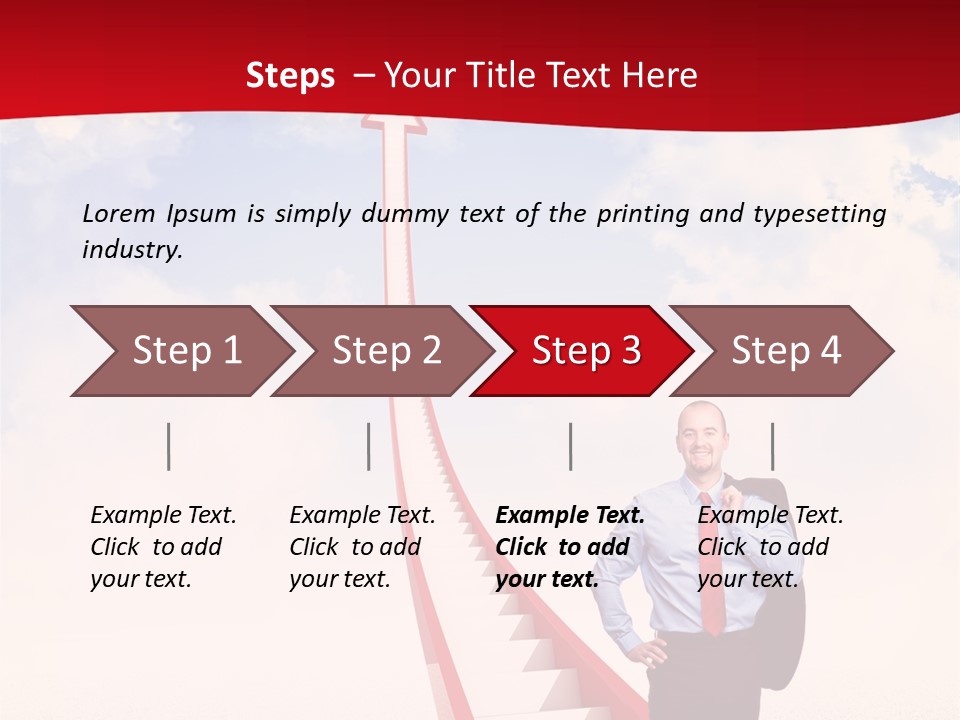 Steps – Your Title Text Here

Lorem Ipsum is simply dummy text of the printing and typesetting industry.

Step 1

Step 2

Step 3

Step 4

Example Text. Click to add your text.

Example Text. Click to add your text.

Example Text. Click to add your text.

Example Text. Click to add your text.